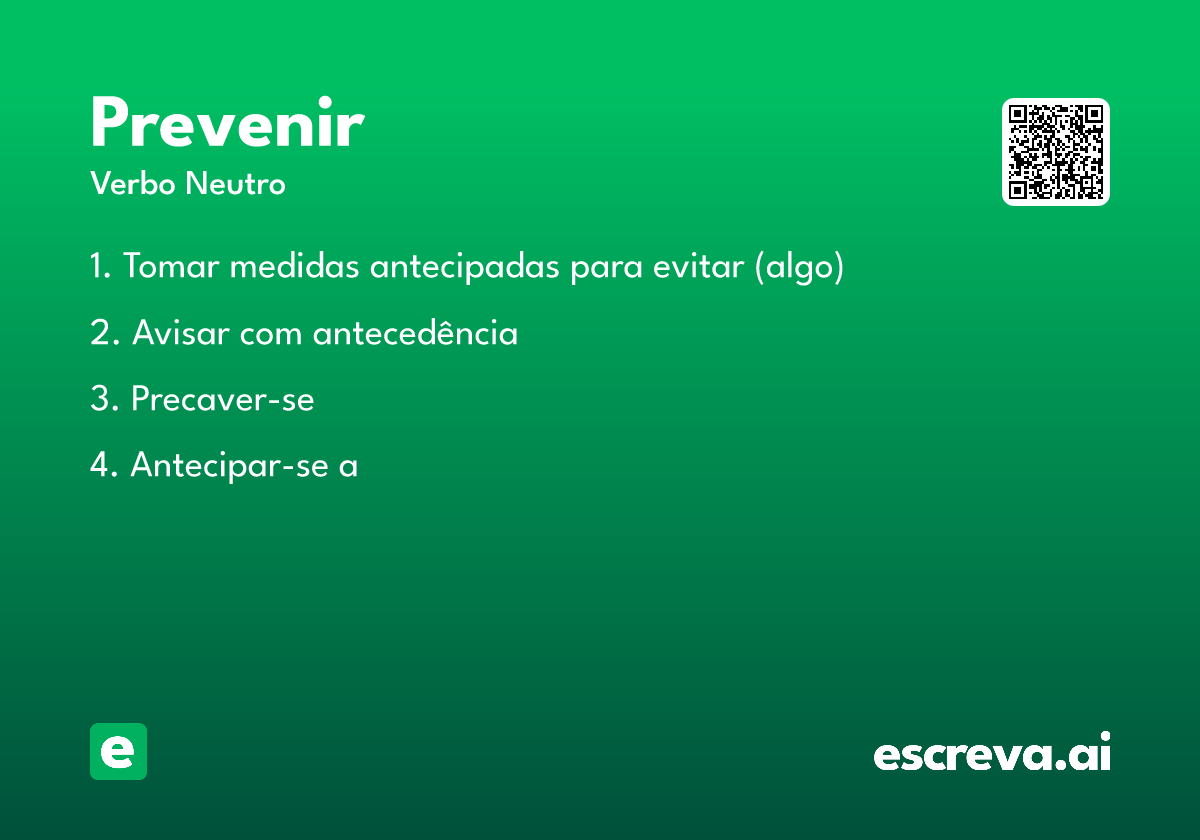 Prevenir
Verbo Neutro

1. Tomar medidas antecipadas para evitar (algo)

2. Avisar com antecedência

3. Precaver-se

4. Antecipar-se a

e

escreva.ai